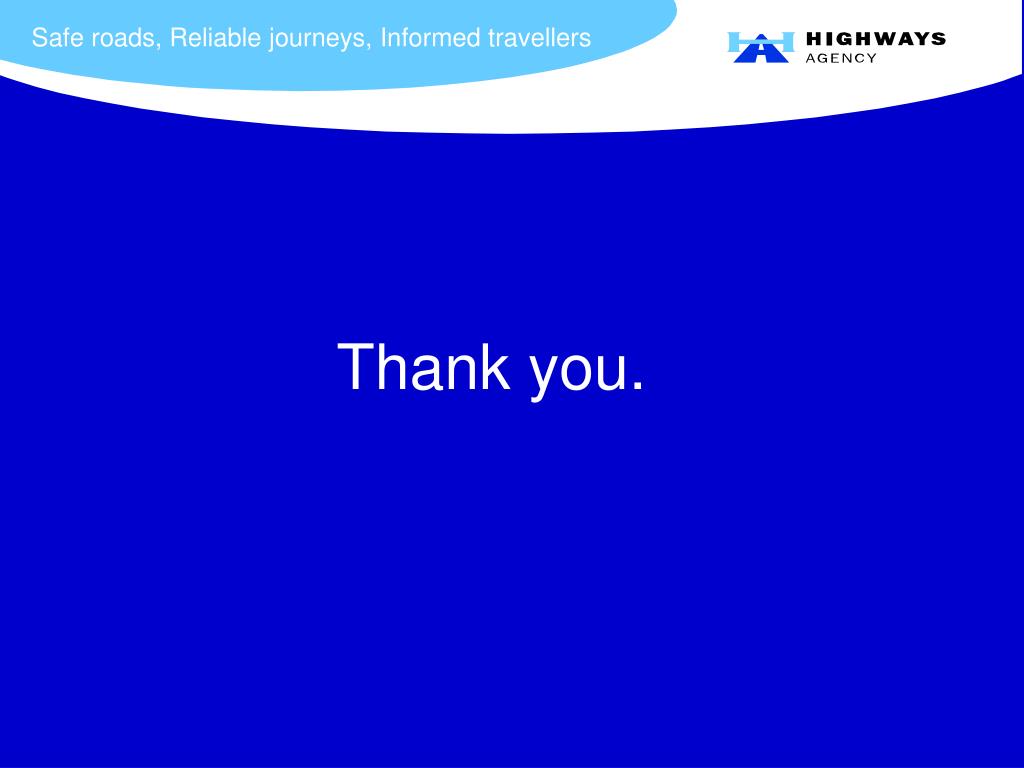 Safe roads, Reliable journeys, Informed travellers

HIGHWAYS
AGENCY

Thank you.